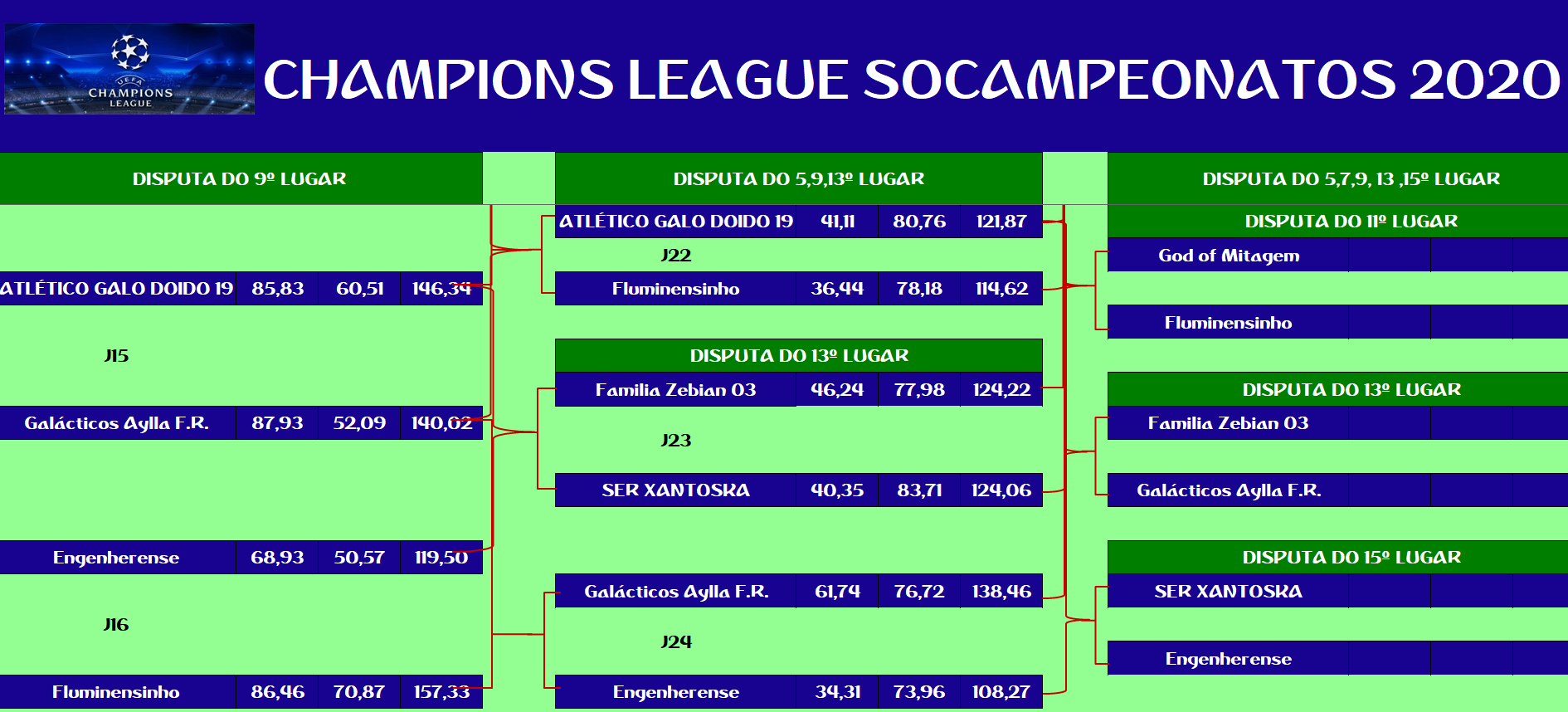 UEFA CHAMPIONS LEAGUE

CHAMPIONS LEAGUE SOCAMPEONATOS 2020

DISPUTA DO 9º LUGAR

| ATLÉTICO GALO DOIDO 19 | 85,83 | 60,51 | 146,34 |
|---|---|---|---|

J15

| Galácticos Aylla F.R. | 87,93 | 52,09 | 140,02 |
|---|---|---|---|

| Engenherense | 68,93 | 50,57 | 119,50 |
|---|---|---|---|

J16

| Fluminensinho | 86,46 | 70,87 | 157,33 |
|---|---|---|---|

DISPUTA DO 5,9,13º LUGAR

| ATLÉTICO GALO DOIDO 19 | 41,11 | 80,76 | 121,87 |
|---|---|---|---|

J22

| Fluminensinho | 36,44 | 78,18 | 114,62 |
|---|---|---|---|

DISPUTA DO 13º LUGAR

| Familia Zebian 03 | 46,24 | 77,98 | 124,22 |
|---|---|---|---|

J23

| SER XANTOSKA | 40,35 | 83,71 | 124,06 |
|---|---|---|---|

| Galácticos Aylla F.R. | 61,74 | 76,72 | 138,46 |
|---|---|---|---|

J24

| Engenherense | 34,31 | 73,96 | 108,27 |
|---|---|---|---|

DISPUTA DO 5,7,9, 13 ,15º LUGAR

DISPUTA DO 11º LUGAR

God of Mitagem

Fluminensinho

DISPUTA DO 13º LUGAR

Familia Zebian 03

Galácticos Aylla F.R.

DISPUTA DO 15º LUGAR

SER XANTOSKA

Engenherense